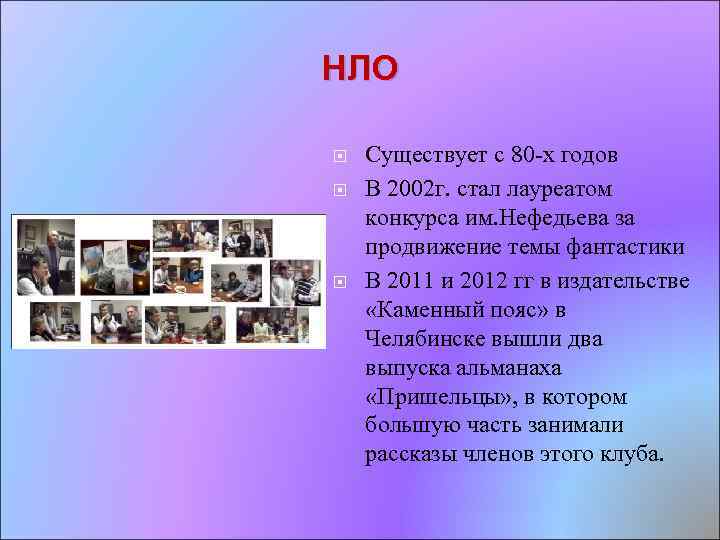 НЛО

Существует с 80-х годов

В 2002г. стал лауреатом конкурса им.Нефедьева за продвижение темы фантастики

В 2011 и 2012 гг в издательстве «Каменный пояс» в Челябинске вышли два выпуска альманаха «Пришельцы», в котором большую часть занимали рассказы членов этого клуба.